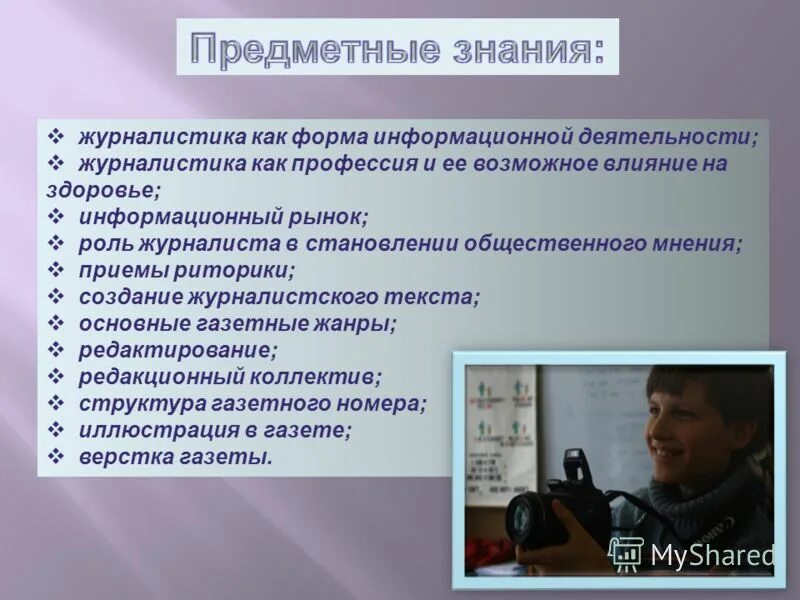 Предметные знания:

❖ журналистика как форма информационной деятельности;
❖ журналистика как профессия и ее возможное влияние на здоровье;
❖ информационный рынок;
❖ роль журналиста в становлении общественного мнения;
❖ приемы риторики;
❖ создание журналистского текста;
❖ основные газетные жанры;
❖ редактирование;
❖ редакционный коллектив;
❖ структура газетного номера;
❖ иллюстрация в газете;
❖ верстка газеты.

MyShared